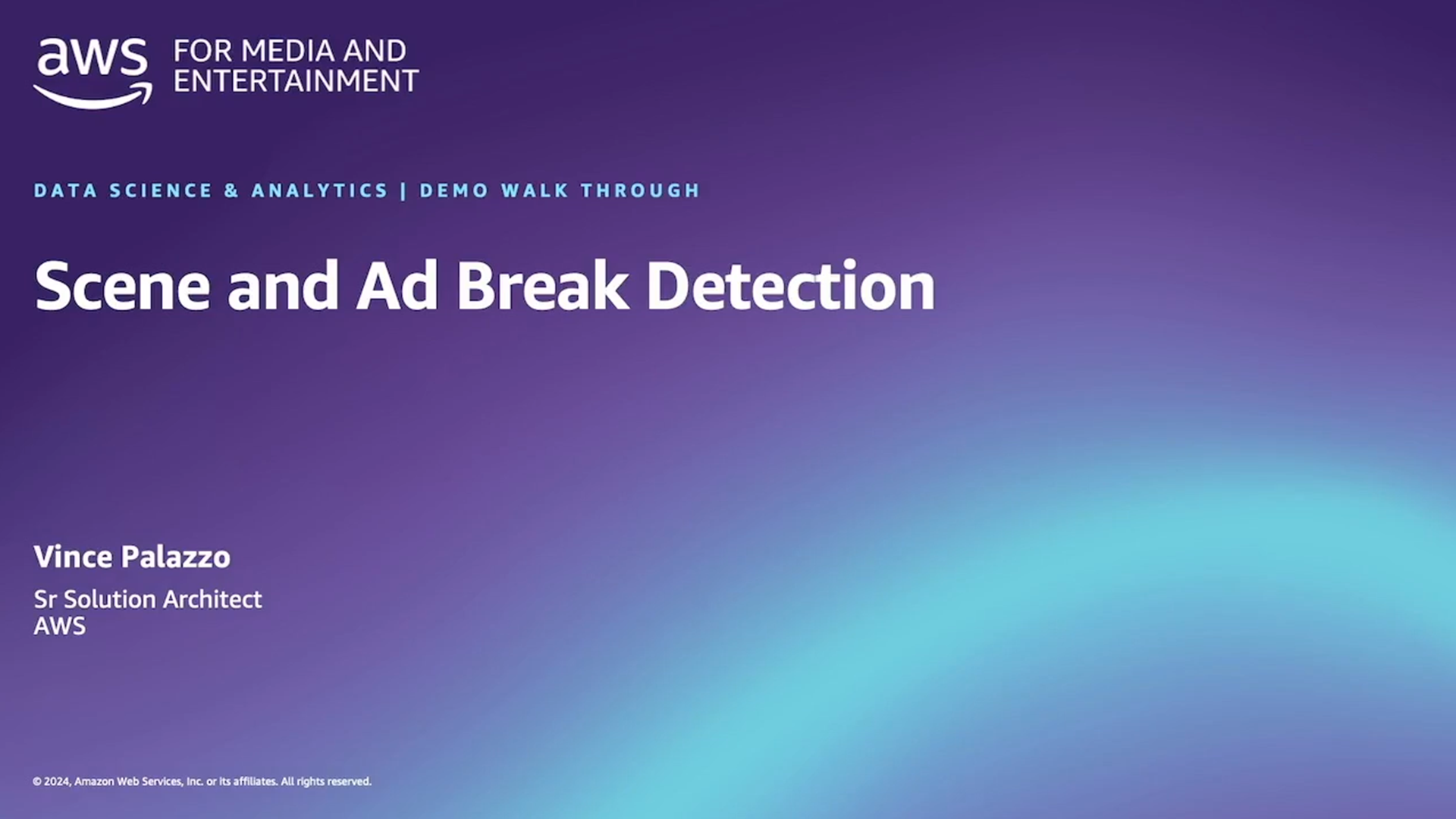 aws FOR MEDIA AND ENTERTAINMENT

DATA SCIENCE & ANALYTICS | DEMO WALK THROUGH

Scene and Ad Break Detection

Vince Palazzo

Sr Solution Architect
AWS

© 2024, Amazon Web Services, Inc. or its affiliates. All rights reserved.